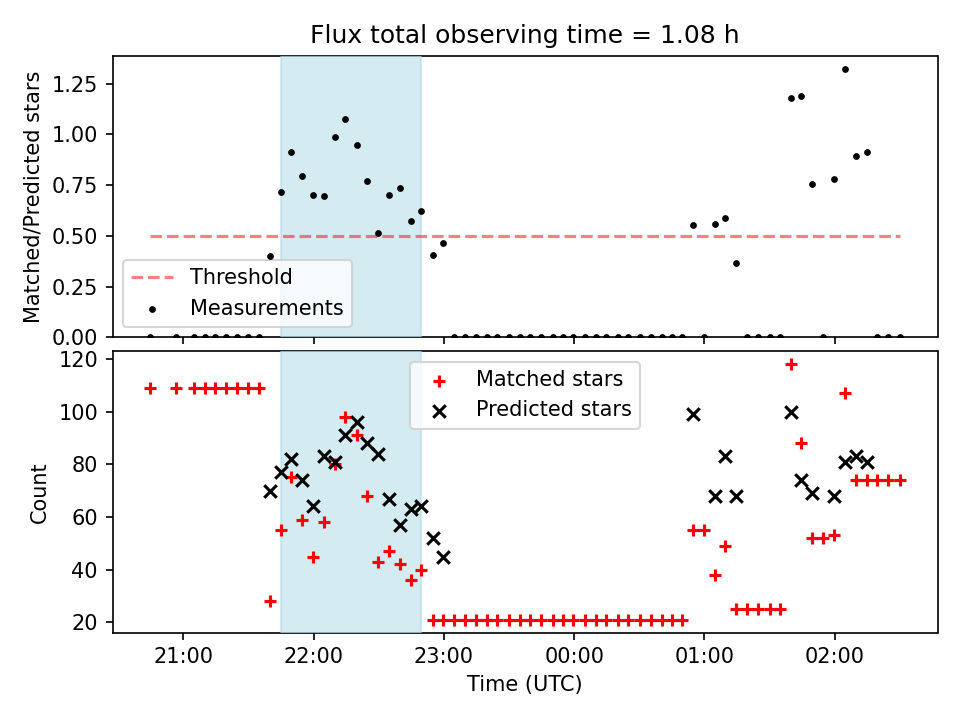 Flux total observing time = 1.08 h

Matched/Predicted stars

1.25
1.00
0.75
0.50
0.25
0.00

Threshold
Measurements

Count

120
100
80
60
40
20

Matched stars
Predicted stars

21:00
22:00
23:00
00:00
01:00
02:00

Time (UTC)